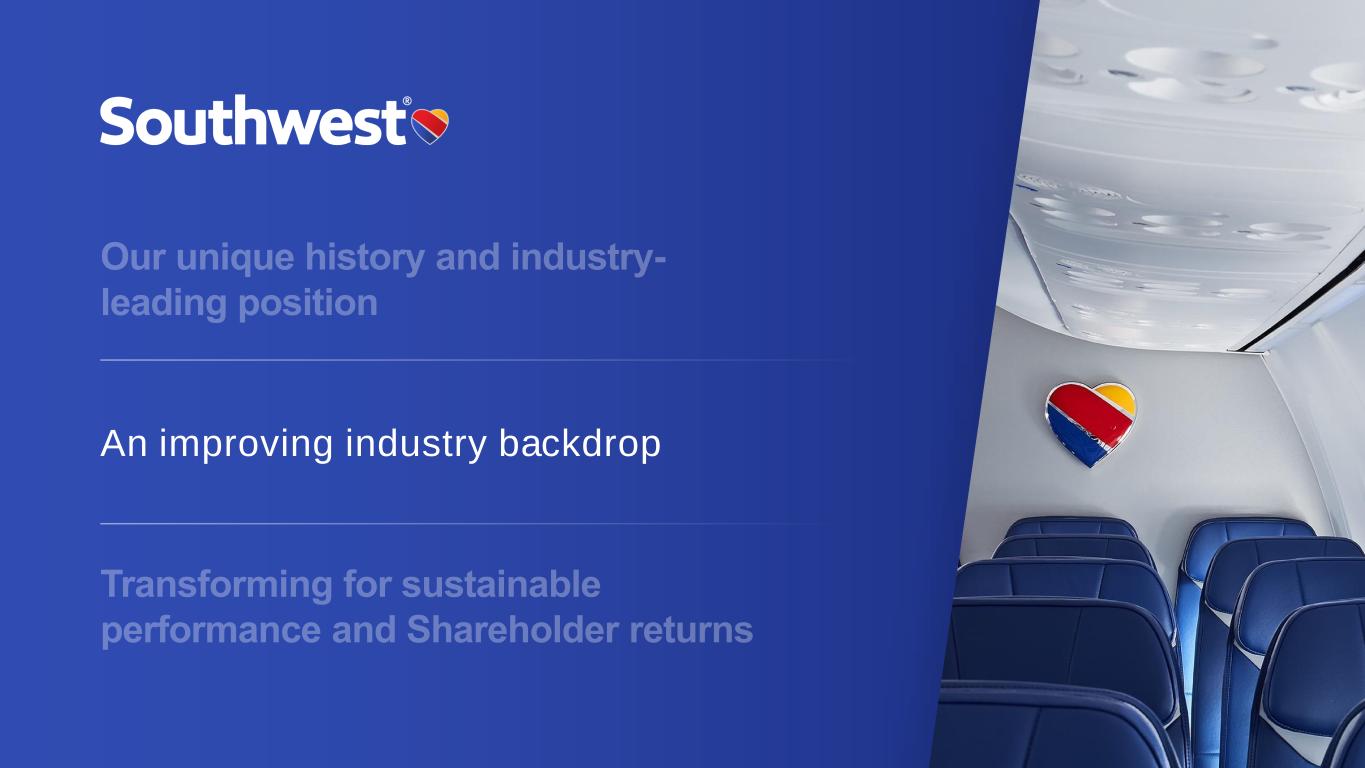 Southwest®

Our unique history and industry-leading position

An improving industry backdrop

Transforming for sustainable performance and Shareholder returns